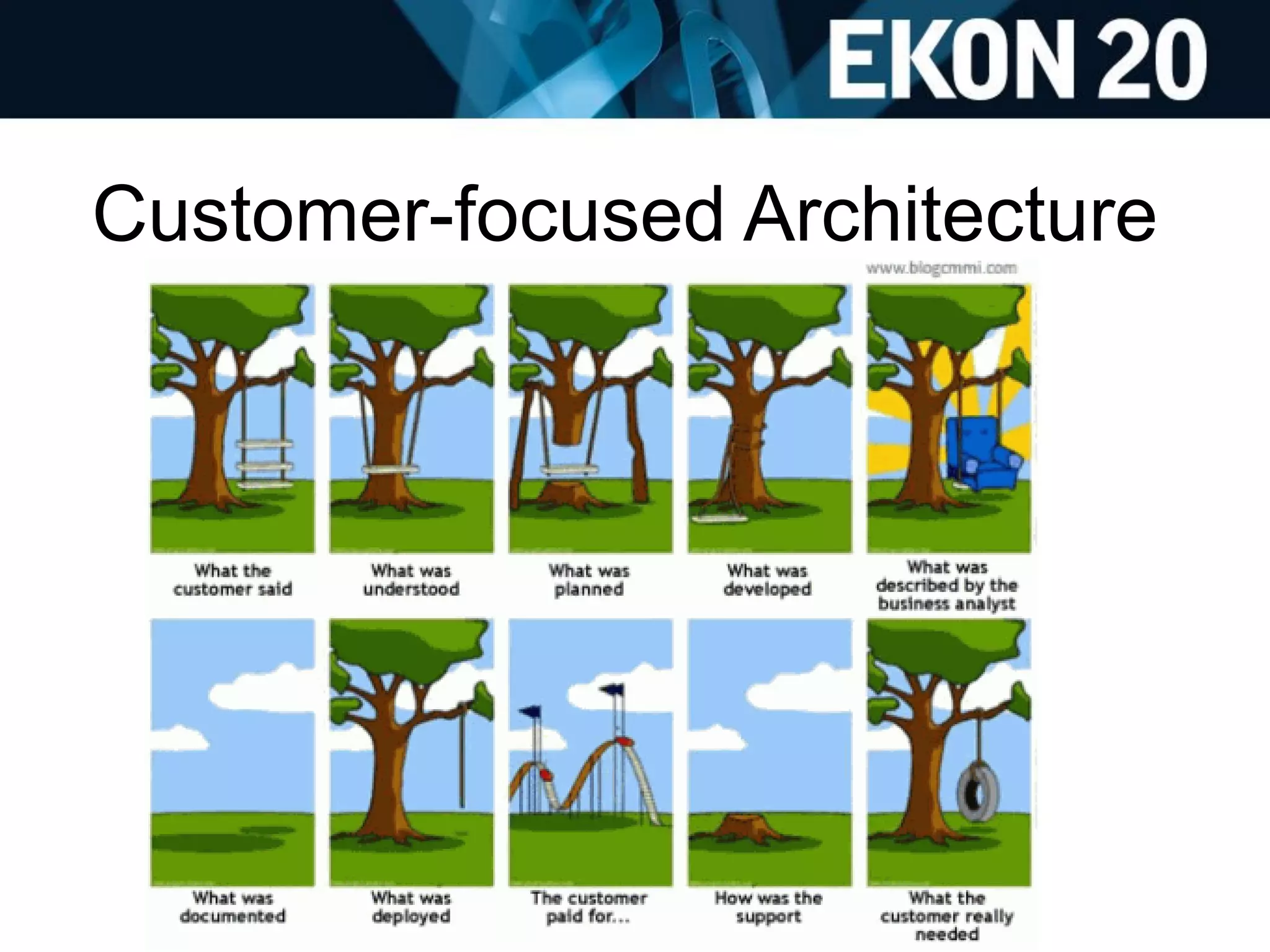 EKON 20

Customer-focused Architecture

www.blogcmmi.com

What the customer said

What was understood

What was planned

What was developed

What was described by the business analyst

What was documented

What was deployed

The customer paid for...

How was the support

What the customer really needed